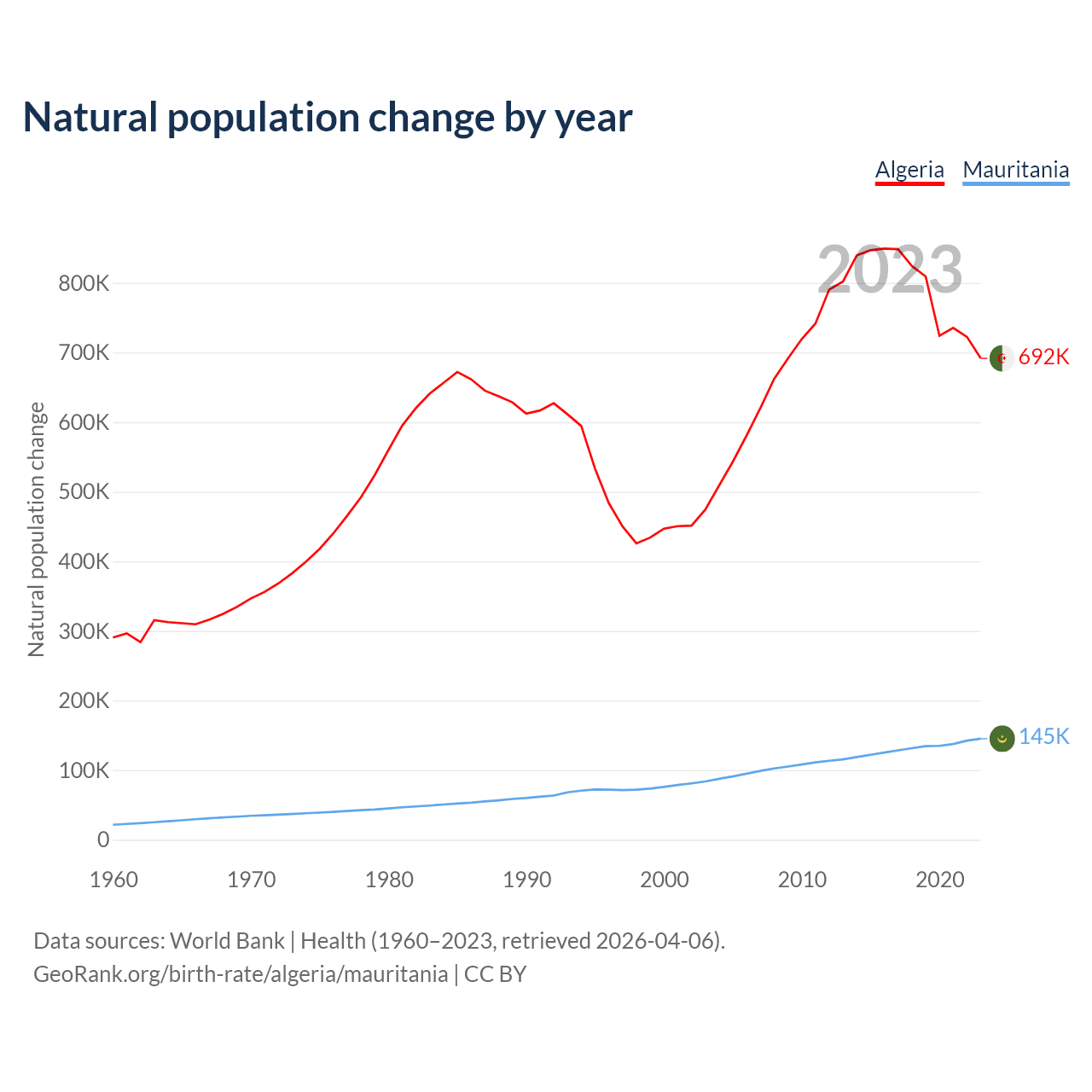 Natural population change by year

Algeria Mauritania

2023

Natural population change

800K
700K
600K
500K
400K
300K
200K
100K
0

692K
145K

1960 1970 1980 1990 2000 2010 2020

Data sources: World Bank | Health (1960–2023, retrieved 2026-04-06).
GeoRank.org/birth-rate/algeria/mauritania | CC BY